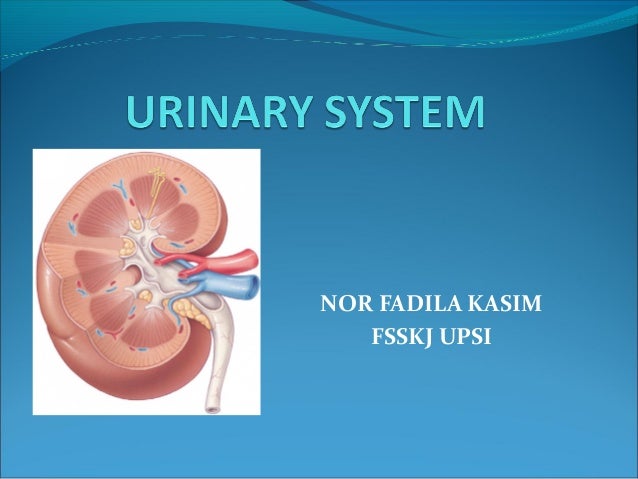 URINARY SYSTEM

NOR FADILA KASIM
FSSKJ UPSI